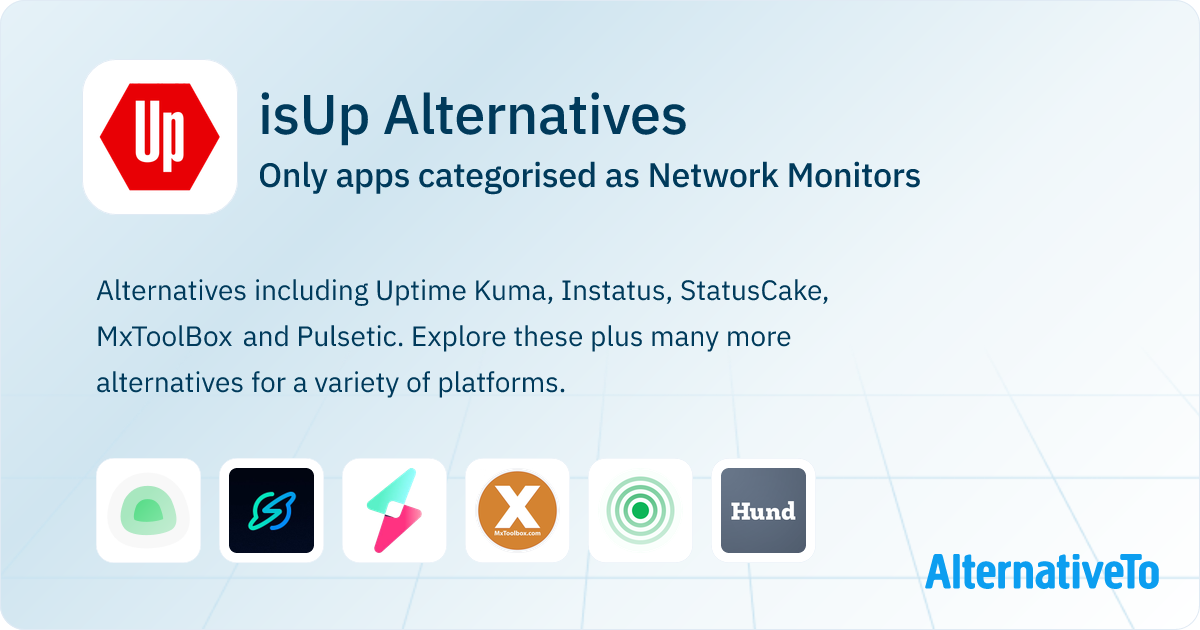 Up

isUp Alternatives

Only apps categorised as Network Monitors

Alternatives including Uptime Kuma, Instatus, StatusCake, MxToolBox and Pulsetic. Explore these plus many more alternatives for a variety of platforms.

X
MxToolbox.com

Hund

AlternativeTo